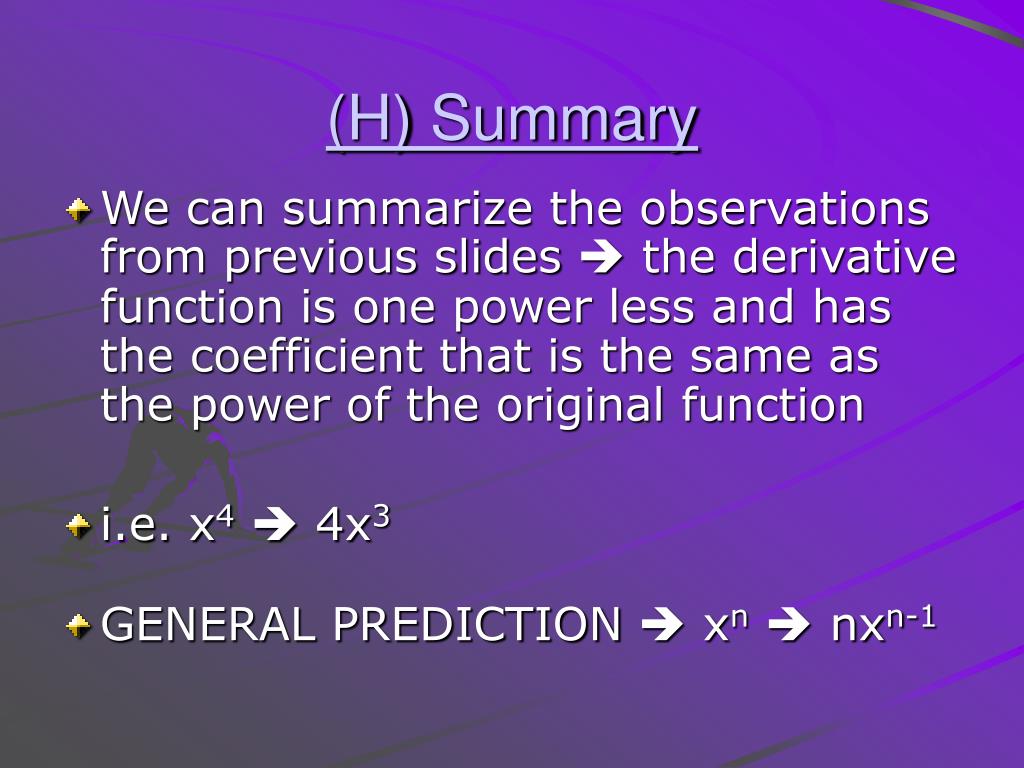 (H) Summary

We can summarize the observations from previous slides → the derivative function is one power less and has the coefficient that is the same as the power of the original function

i.e. $x^4$ → $4x^3$

GENERAL PREDICTION → $x^n$ → $nx^{n-1}$